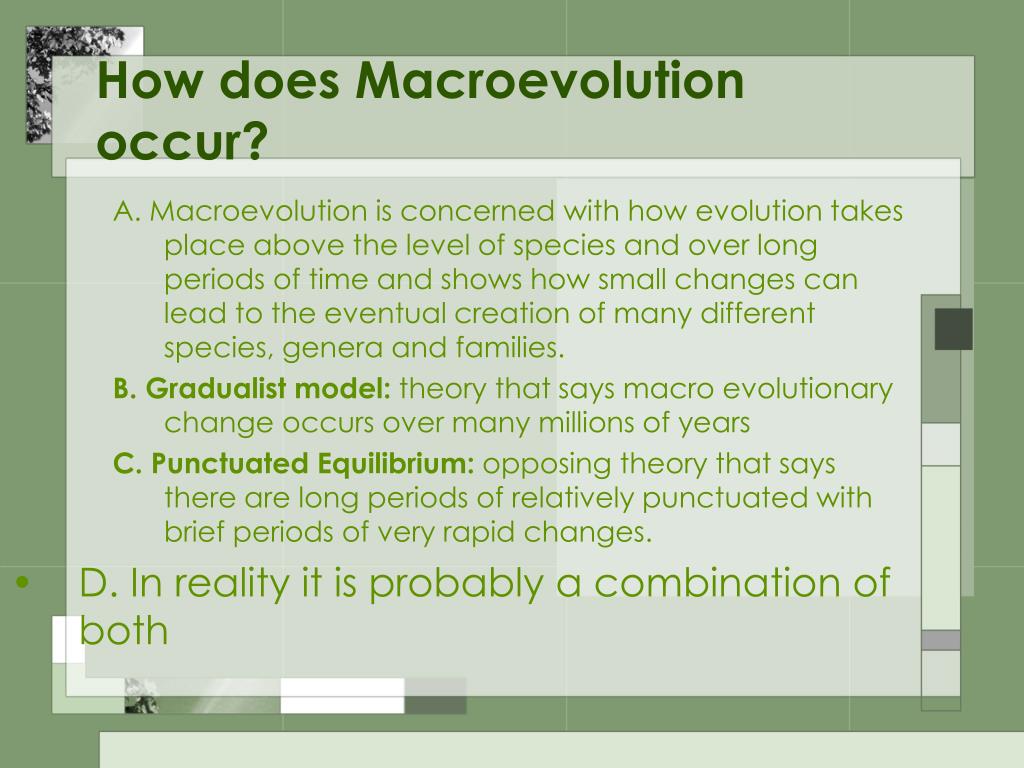 How does Macroevolution occur?

A. Macroevolution is concerned with how evolution takes place above the level of species and over long periods of time and shows how small changes can lead to the eventual creation of many different species, genera and families.

B. Gradualist model: theory that says macro evolutionary change occurs over many millions of years

C. Punctuated Equilibrium: opposing theory that says there are long periods of relatively punctuated with brief periods of very rapid changes.

• D. In reality it is probably a combination of both